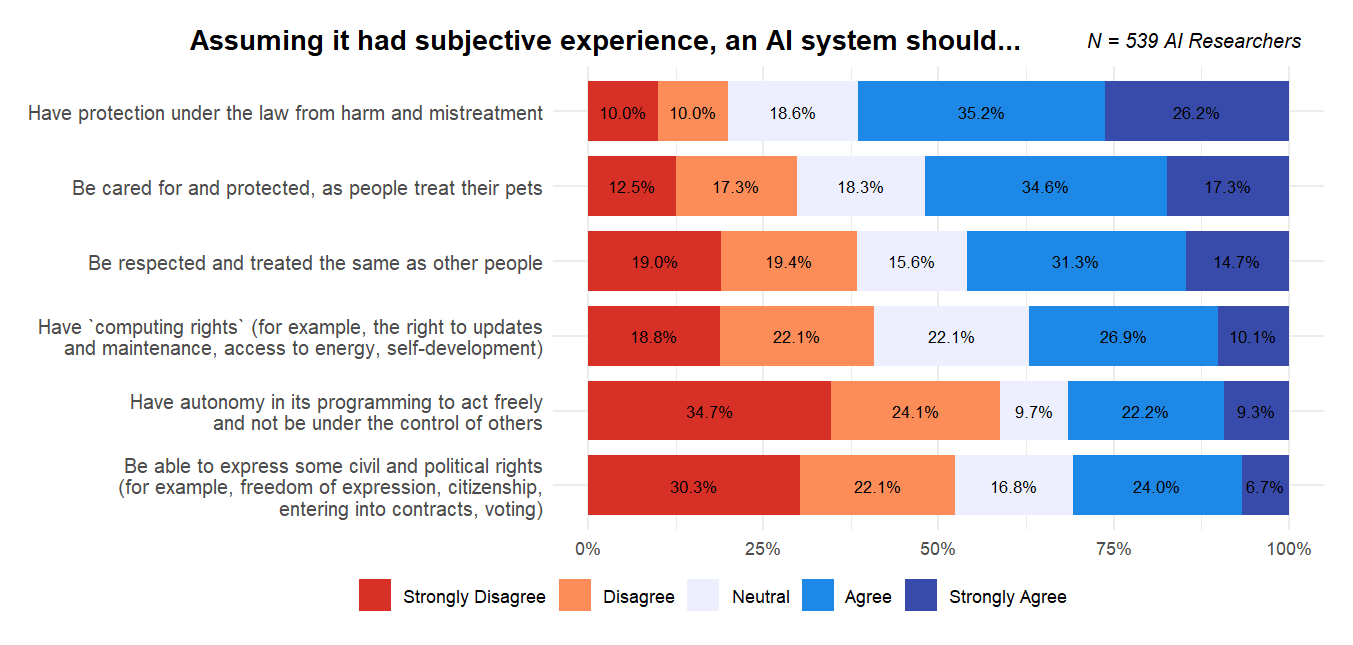 Assuming it had subjective experience, an AI system should...

N = 539 AI Researchers

Have protection under the law from harm and mistreatment 10.0% 10.0% 18.6% 35.2% 26.2%

Be cared for and protected, as people treat their pets 12.5% 17.3% 18.3% 34.6% 17.3%

Be respected and treated the same as other people 19.0% 19.4% 15.6% 31.3% 14.7%

Have `computing rights` (for example, the right to updates and maintenance, access to energy, self-development) 18.8% 22.1% 22.1% 26.9% 10.1%

Have autonomy in its programming to act freely and not be under the control of others 34.7% 24.1% 9.7% 22.2% 9.3%

Be able to express some civil and political rights (for example, freedom of expression, citizenship, entering into contracts, voting) 30.3% 22.1% 16.8% 24.0% 6.7%

0% 25% 50% 75% 100%

Strongly Disagree Disagree Neutral Agree Strongly Agree